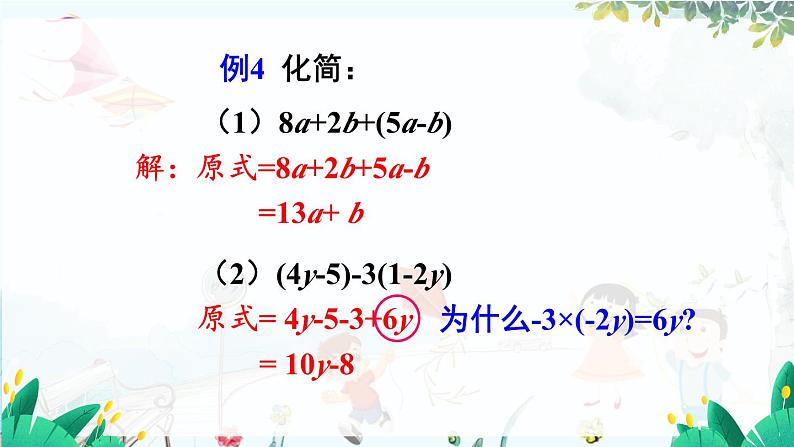 例4 化简：

（1）$8a+2b+(5a-b)$

解：原式$=8a+2b+5a-b$

$=13a+b$

（2）$(4y-5)-3(1-2y)$

原式$=4y-5-3+6y$ 为什么$-3\times(-2y)=6y$?

$=10y-8$